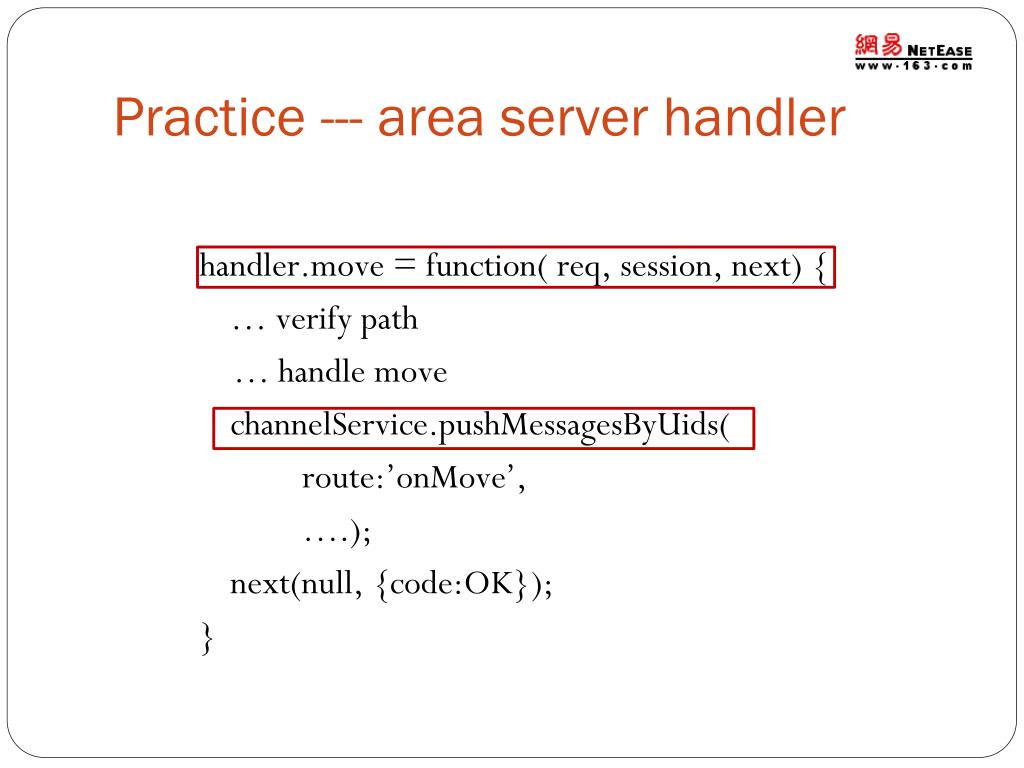 網易 NETEASE
www·163·com

Practice --- area server handler

handler.move = function( req, session, next) {
… verify path
… handle move
channelService.pushMessagesByUids(
route:’onMove’,
….);
next(null, {code:OK});
}